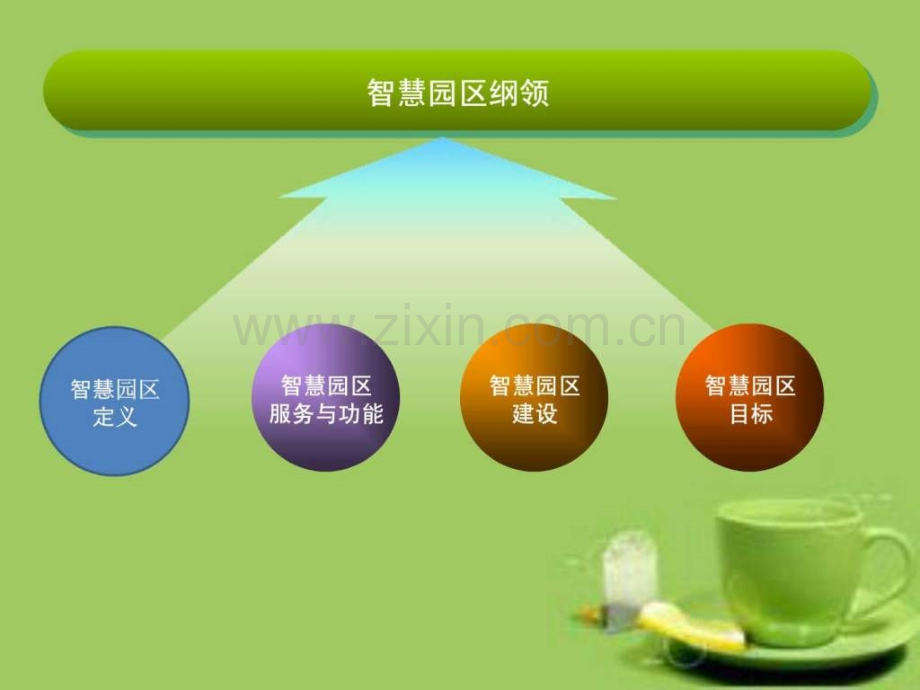 智慧园区纲领

www.zixin.com.cn

智慧园区定义

智慧园区服务与功能

智慧园区建设

智慧园区目标